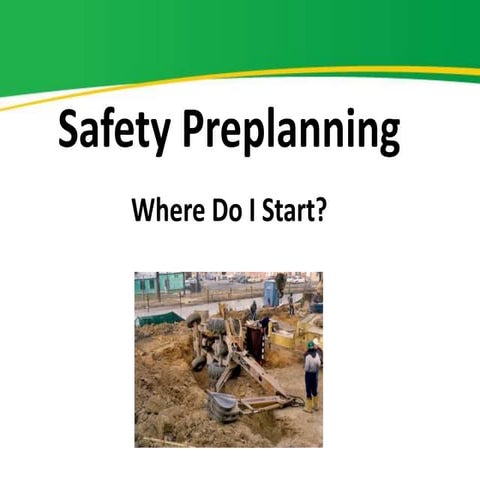 Safety Preplanning

Where Do I Start?